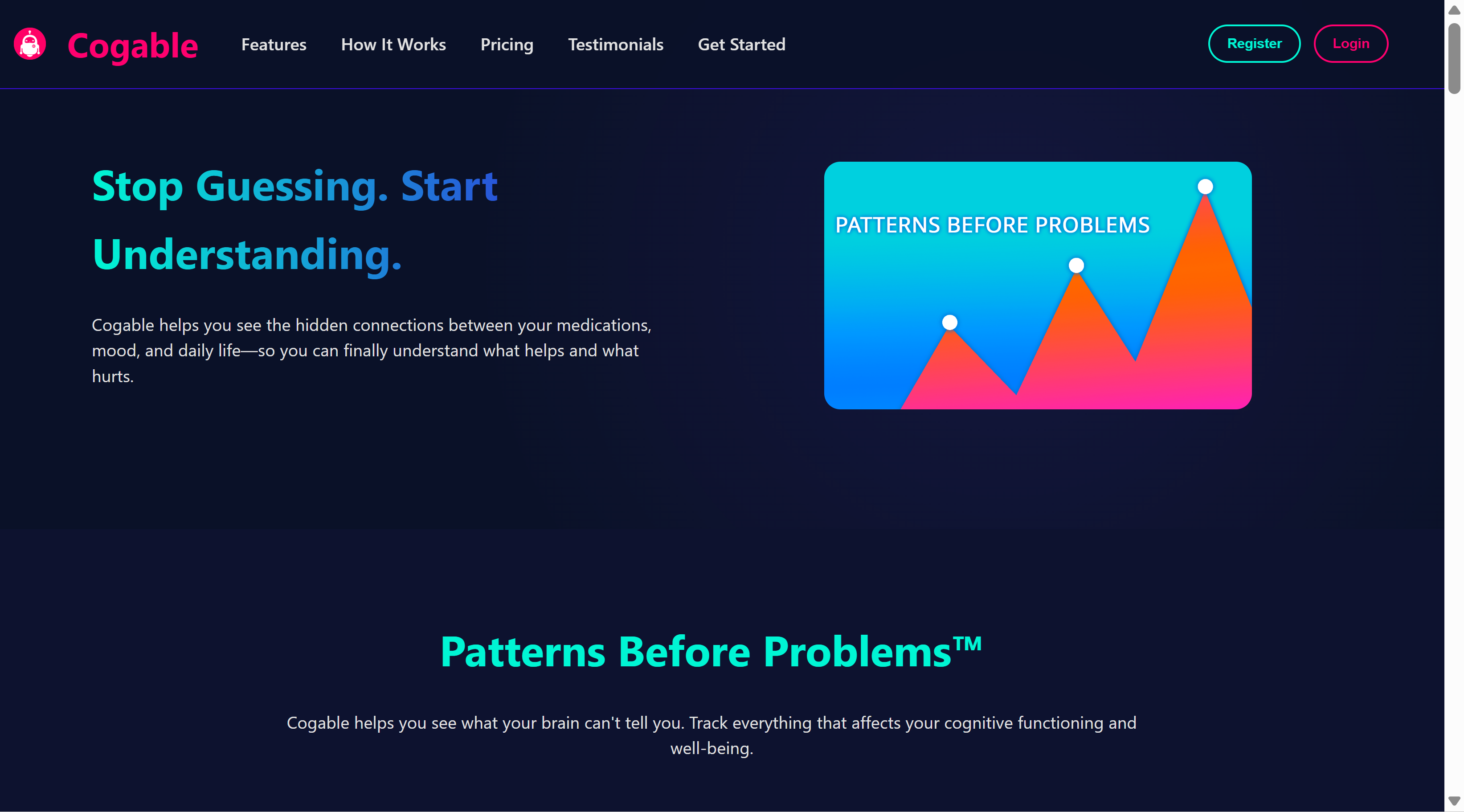 Cogable

Features How It Works Pricing Testimonials Get Started

Register Login

Stop Guessing. Start Understanding.

Cogable helps you see the hidden connections between your medications, mood, and daily life—so you can finally understand what helps and what hurts.

PATTERNS BEFORE PROBLEMS

Patterns Before Problems™

Cogable helps you see what your brain can't tell you. Track everything that affects your cognitive functioning and well-being.